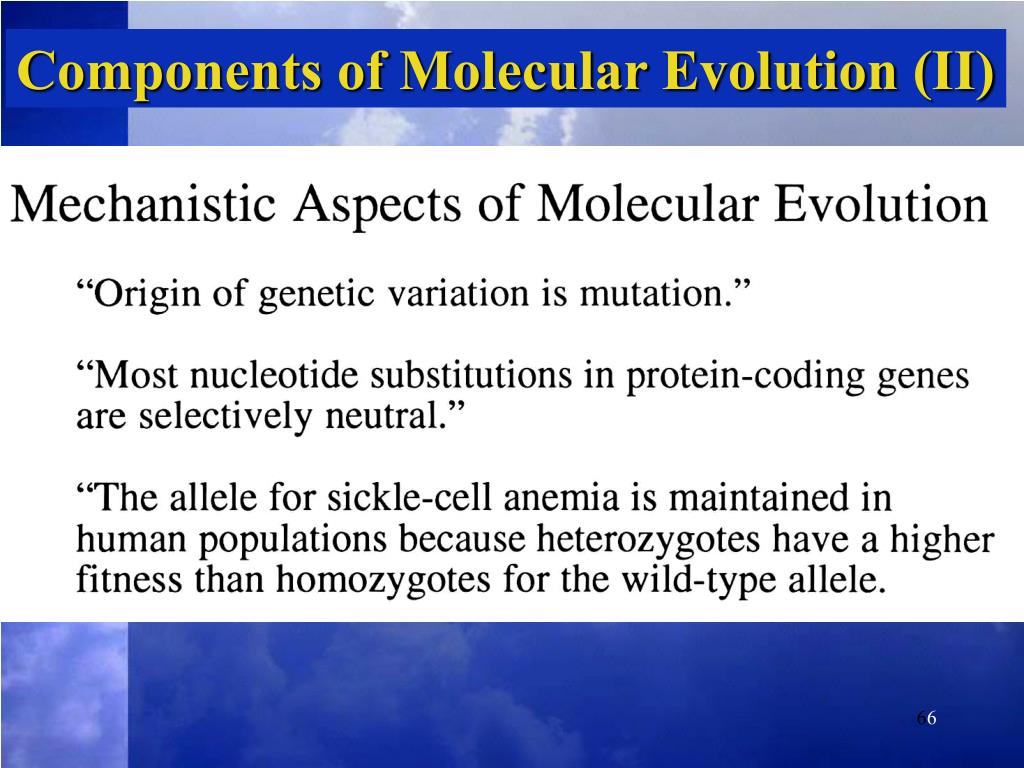 Components of Molecular Evolution (II)

Mechanistic Aspects of Molecular Evolution

“Origin of genetic variation is mutation.”

“Most nucleotide substitutions in protein-coding genes are selectively neutral.”

“The allele for sickle-cell anemia is maintained in human populations because heterozygotes have a higher fitness than homozygotes for the wild-type allele.

66